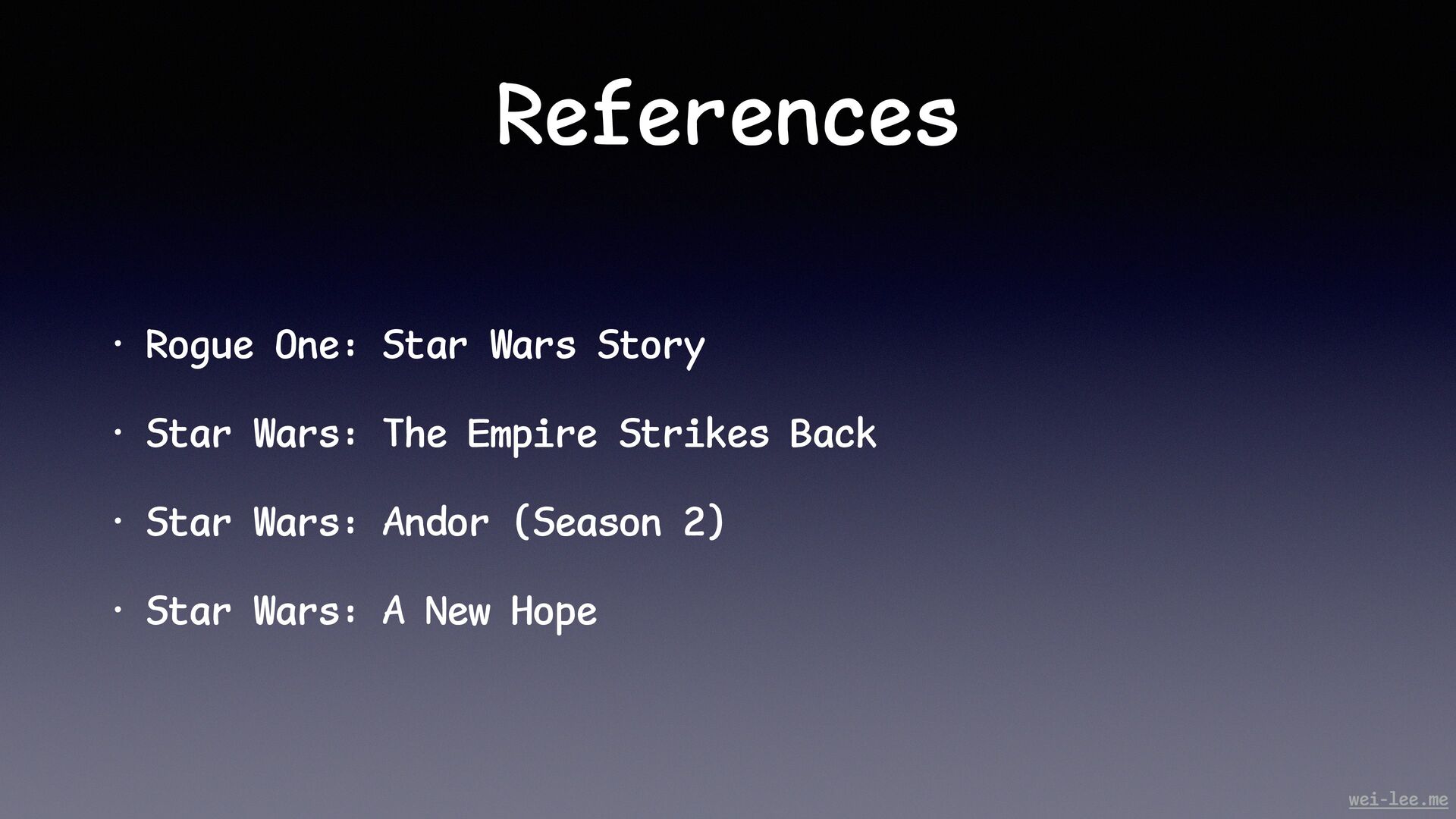 References

• Rogue One: Star Wars Story

• Star Wars: The Empire Strikes Back

• Star Wars: Andor (Season 2)

• Star Wars: A New Hope

wei-lee.me